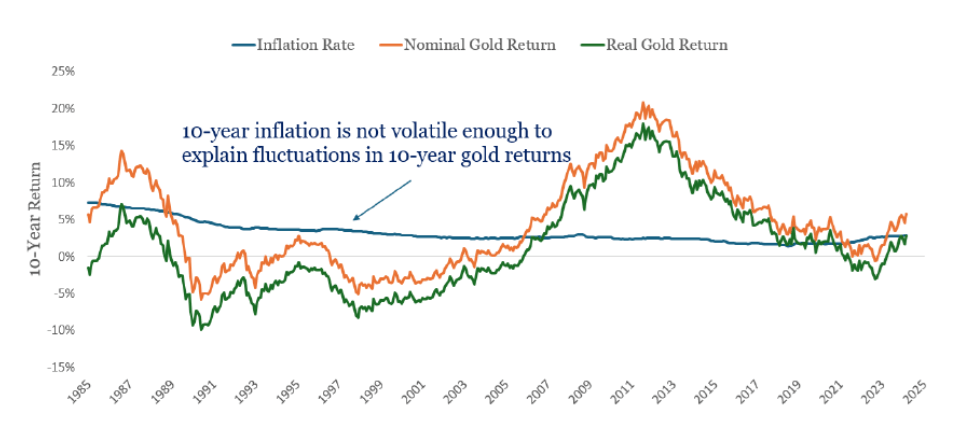 Inflation Rate   Nominal Gold Return   Real Gold Return

25%
20%
15%
10%
5%
0%
-5%
-10%
-15%

10-Year Return

10-year inflation is not volatile enough to explain fluctuations in 10-year gold returns

1985 1987 1989 1991 1993 1995 1997 1999 2001 2003 2005 2007 2009 2011 2013 2015 2017 2019 2021 2023 2025